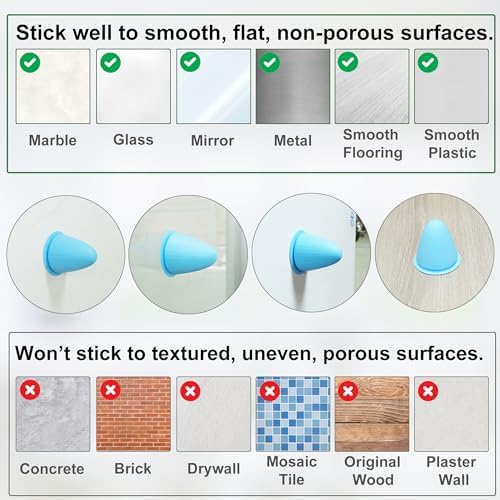 Stick well to smooth, flat, non-porous surfaces.

Marble
Glass
Mirror
Metal
Smooth Flooring
Smooth Plastic

Won't stick to textured, uneven, porous surfaces.

Concrete
Brick
Drywall
Mosaic Tile
Original Wood
Plaster Wall